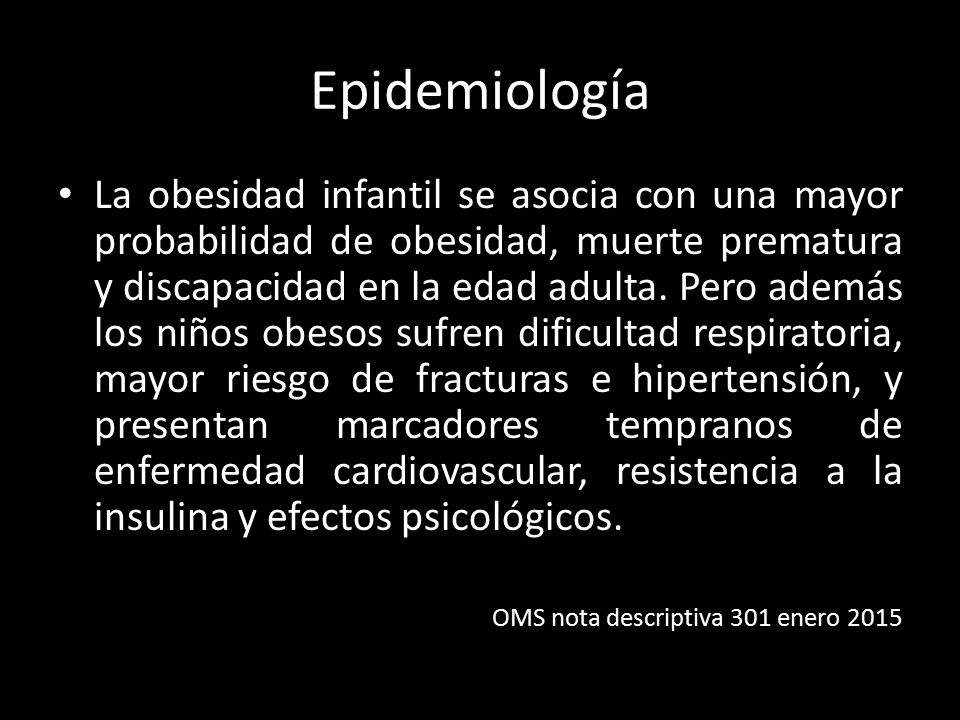 Epidemiología

• La obesidad infantil se asocia con una mayor probabilidad de obesidad, muerte prematura y discapacidad en la edad adulta. Pero además los niños obesos sufren dificultad respiratoria, mayor riesgo de fracturas e hipertensión, y presentan marcadores tempranos de enfermedad cardiovascular, resistencia a la insulina y efectos psicológicos.

OMS nota descriptiva 301 enero 2015